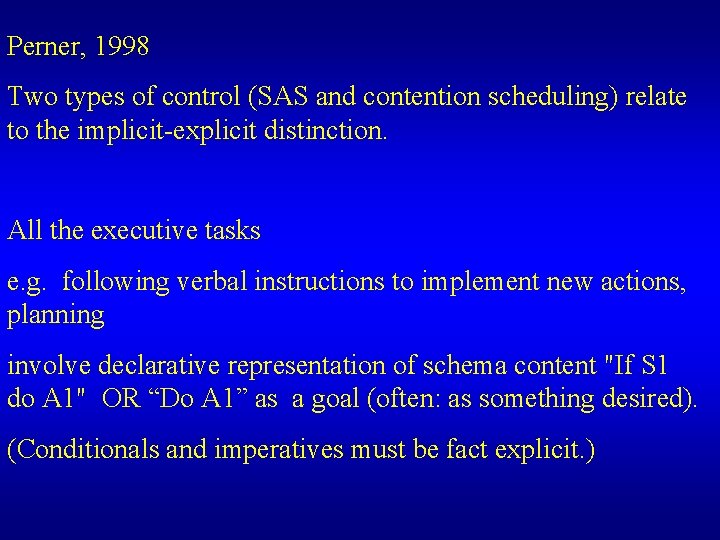 Perner, 1998

Two types of control (SAS and contention scheduling) relate to the implicit-explicit distinction.

All the executive tasks

e.g. following verbal instructions to implement new actions, planning

involve declarative representation of schema content "If S1 do A1" OR “Do A1” as a goal (often: as something desired).

(Conditionals and imperatives must be fact explicit.)